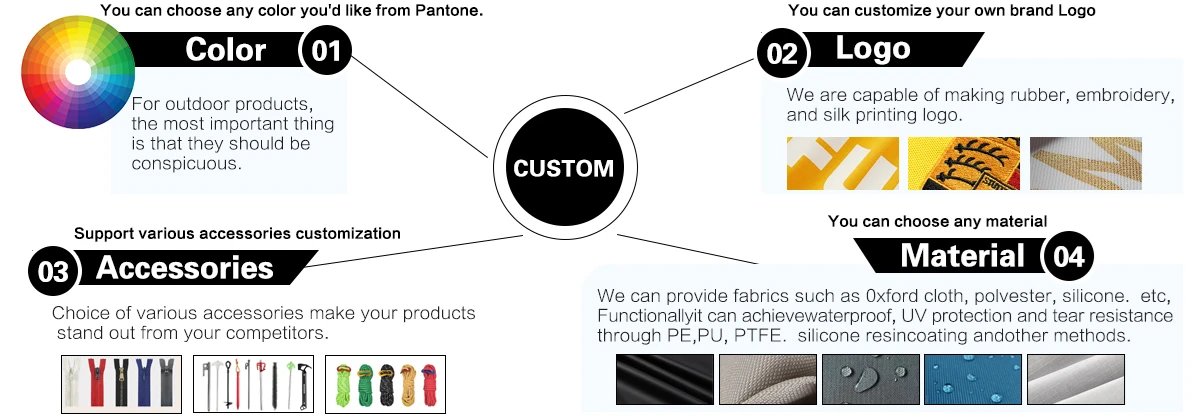 You can choose any color you'd like from Pantone.

Color 01

For outdoor products, the most important thing is that they should be conspicuous.

CUSTOM

You can customize your own brand Logo

02 Logo

We are capable of making rubber, embroidery, and silk printing logo.

Support various accessories customization

03 Accessories

Choice of various accessories make your products stand out from your competitors.

You can choose any material

Material 04

We can provide fabrics such as 0xford cloth, polvester, silicone. etc, Functionallyit can achievewaterproof, UV protection and tear resistance through PE,PU, PTFE. silicone resincoating andother methods.